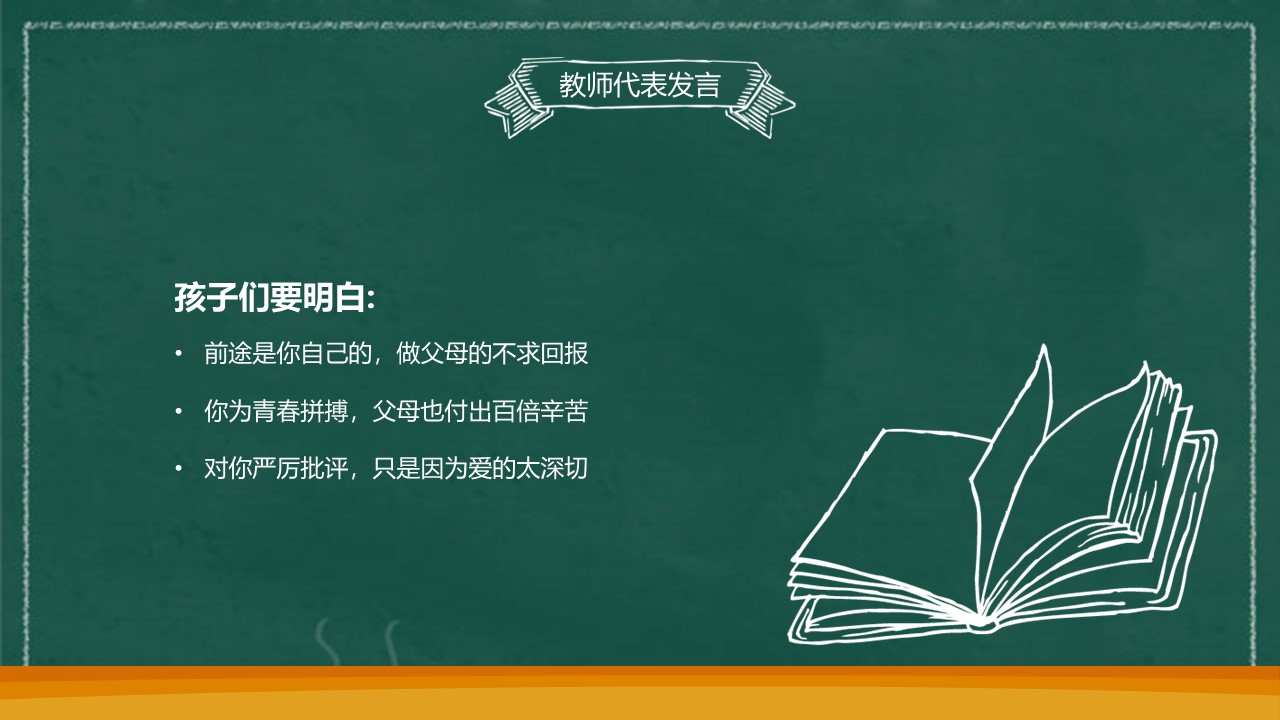 教师代表发言

孩子们要明白:

• 前途是你自己的，做父母的不求回报

• 你为青春拼搏，父母也付出百倍辛苦

• 对你严厉批评，只是因为爱的太深切